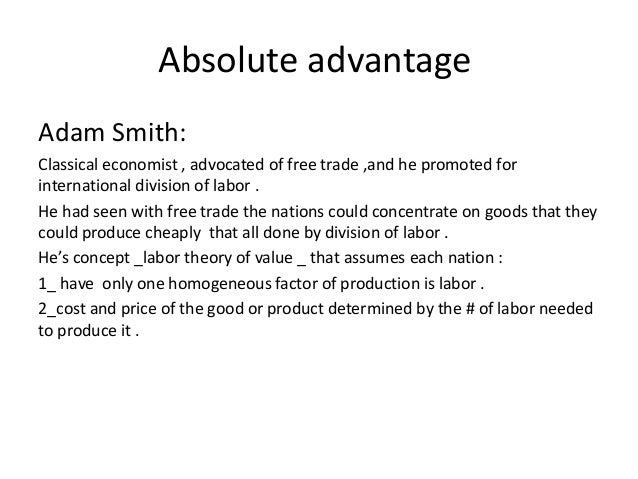 Absolute advantage

Adam Smith:

Classical economist , advocated of free trade ,and he promoted for international division of labor .

He had seen with free trade the nations could concentrate on goods that they could produce cheaply that all done by division of labor .

He's concept _labor theory of value _ that assumes each nation :

1_ have only one homogeneous factor of production is labor .

2_cost and price of the good or product determined by the # of labor needed to produce it .